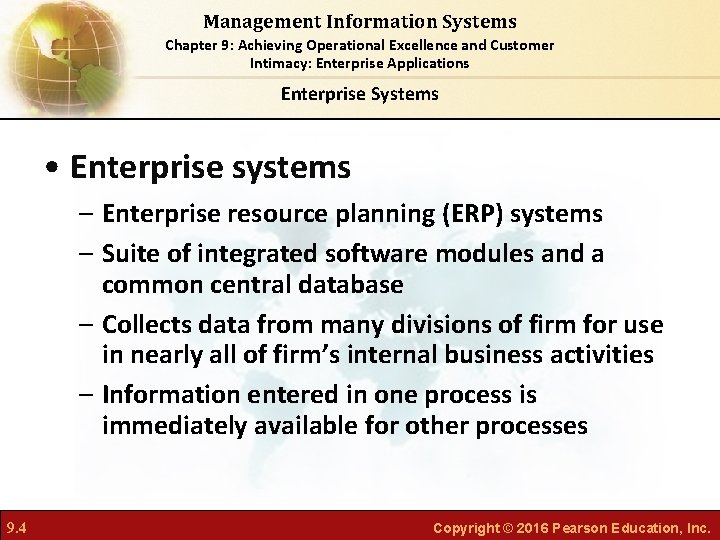 Management Information Systems
Chapter 9: Achieving Operational Excellence and Customer Intimacy: Enterprise Applications

Enterprise Systems

• Enterprise systems

– Enterprise resource planning (ERP) systems

– Suite of integrated software modules and a common central database

– Collects data from many divisions of firm for use in nearly all of firm's internal business activities

– Information entered in one process is immediately available for other processes

9.4

Copyright © 2016 Pearson Education, Inc.